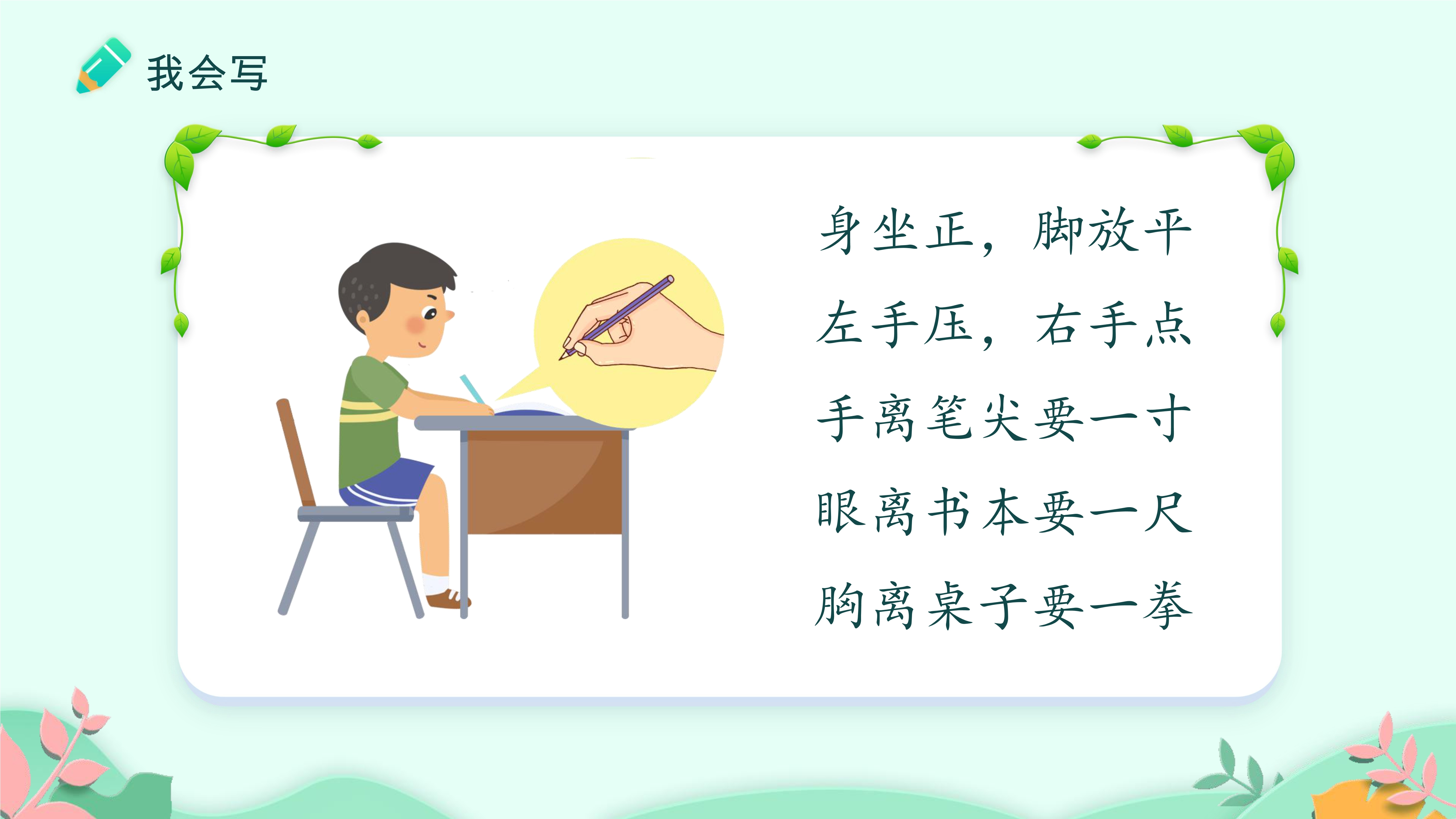 我会写

身坐正，脚放平

左手压，右手点

手离笔尖要一寸

眼离书本要一尺

胸离桌子要一拳